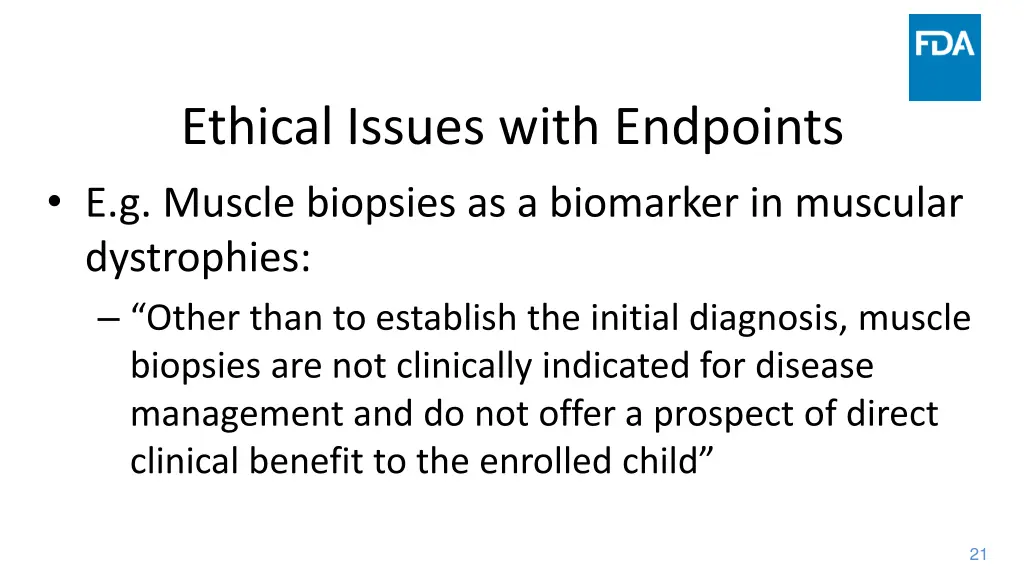 FDA

Ethical Issues with Endpoints

• E.g. Muscle biopsies as a biomarker in muscular dystrophies:

– “Other than to establish the initial diagnosis, muscle biopsies are not clinically indicated for disease management and do not offer a prospect of direct clinical benefit to the enrolled child”

21